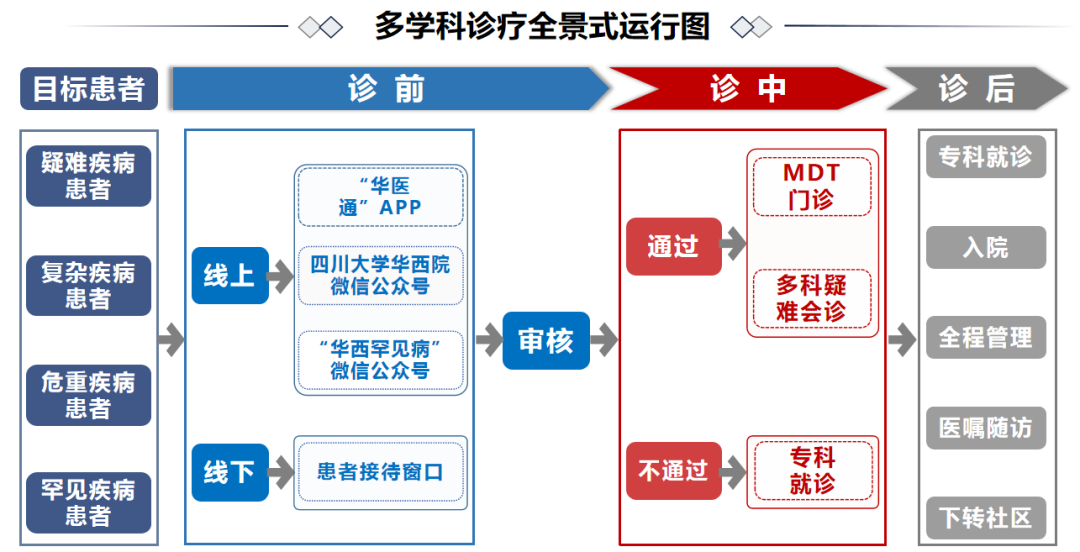 多学科诊疗全景式运行图

目标患者

诊 前

诊 中

诊 后

疑难疾病患者

复杂疾病患者

危重疾病患者

罕见疾病患者

线上

“华医通”APP

四川大学华西院微信公众号

“华西罕见病”微信公众号

线下

患者接待窗口

审核

通过

MDT门诊

多科疑难会诊

不通过

专科就诊

专科就诊

入院

全程管理

医嘱随访

下转社区